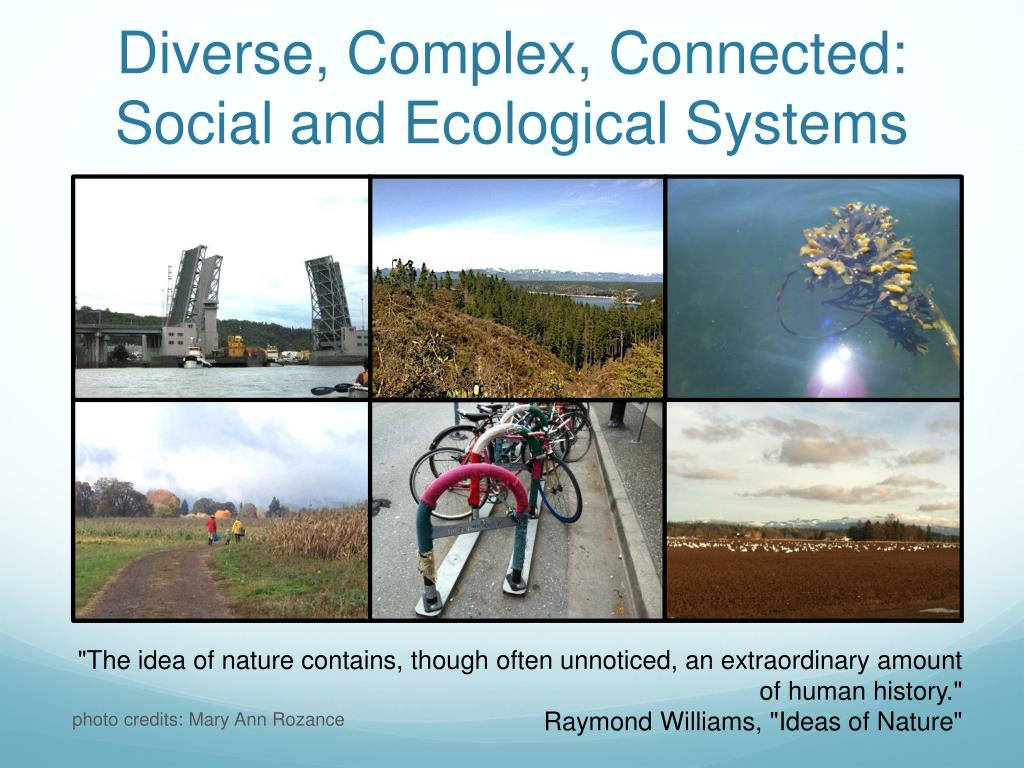 Diverse, Complex, Connected: Social and Ecological Systems

"The idea of nature contains, though often unnoticed, an extraordinary amount of human history."
Raymond Williams, "Ideas of Nature"

photo credits: Mary Ann Rozance